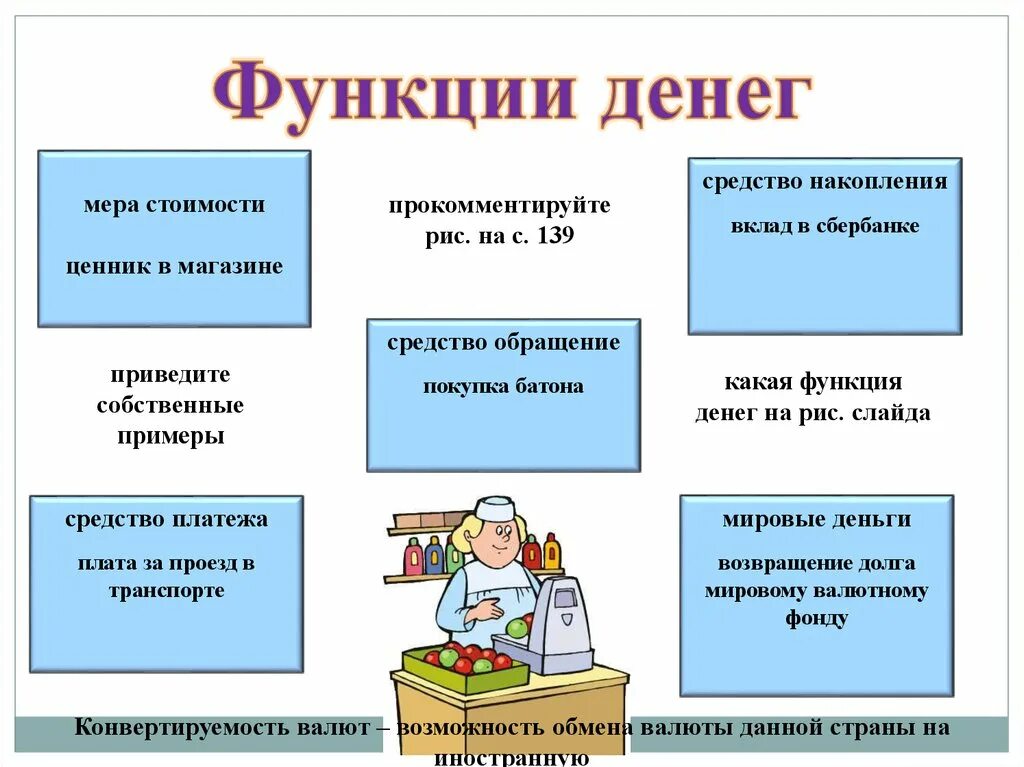 Функции денег

мера стоимости

ценник в магазине

прокомментируйте рис. на с. 139

средство накопления

вклад в сбербанке

приведите собственные примеры

средство обращение

покупка батона

какая функция денег на рис. слайда

средство платежа

плата за проезд в транспорте

мировые деньги

возвращение долга мировому валютному фонду

Конвертируемость валют – возможность обмена валюты данной страны на иностранную